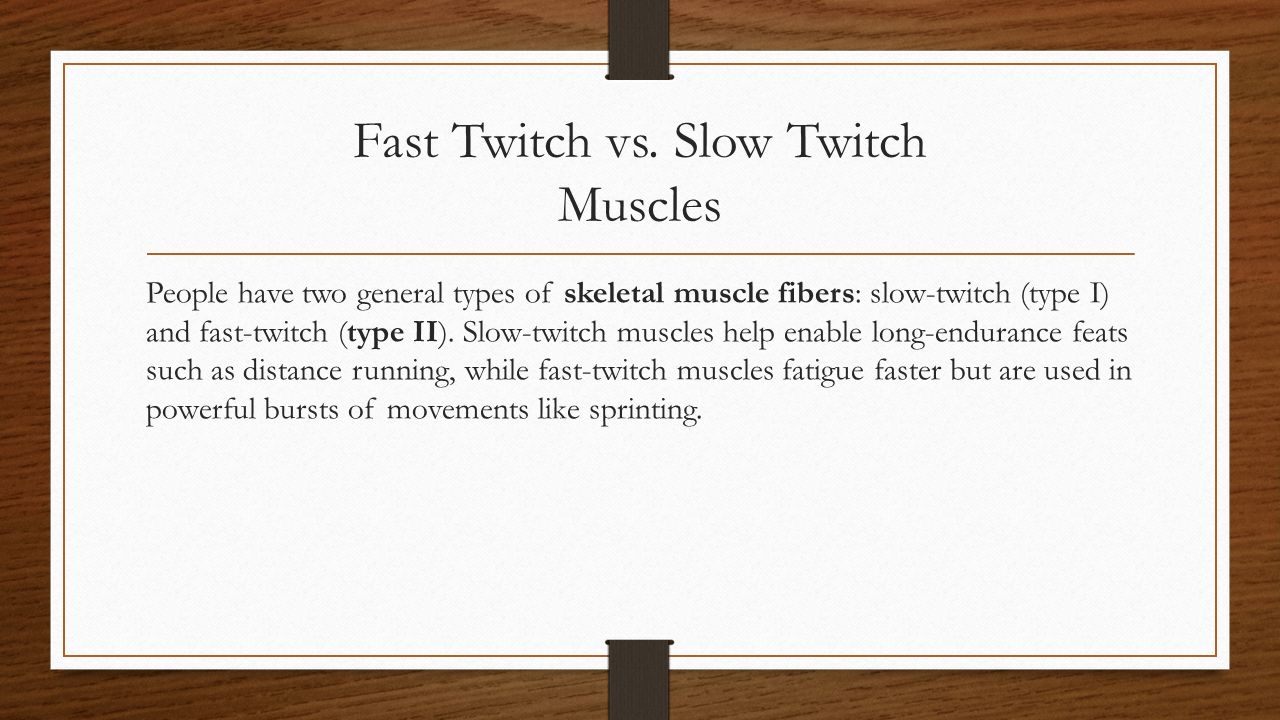 Fast Twitch vs. Slow Twitch Muscles

People have two general types of skeletal muscle fibers: slow-twitch (type I) and fast-twitch (type II). Slow-twitch muscles help enable long-endurance feats such as distance running, while fast-twitch muscles fatigue faster but are used in powerful bursts of movements like sprinting.